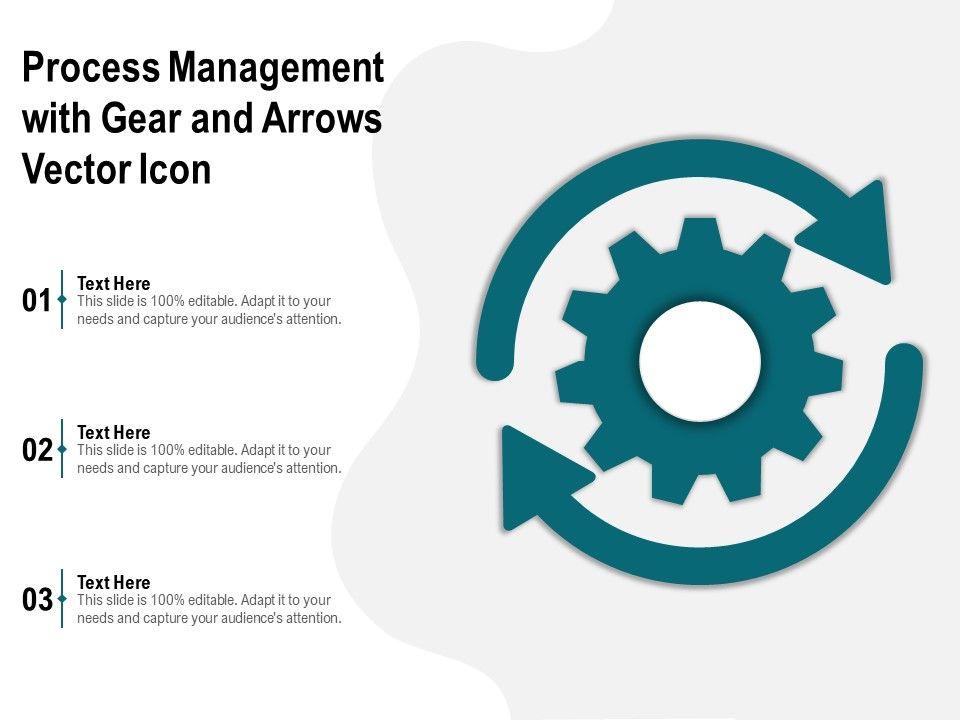 Process Management with Gear and Arrows Vector Icon

01
Text Here
This slide is 100% editable. Adapt it to your needs and capture your audience's attention.

02
Text Here
This slide is 100% editable. Adapt it to your needs and capture your audience's attention.

03
Text Here
This slide is 100% editable. Adapt it to your needs and capture your audience's attention.